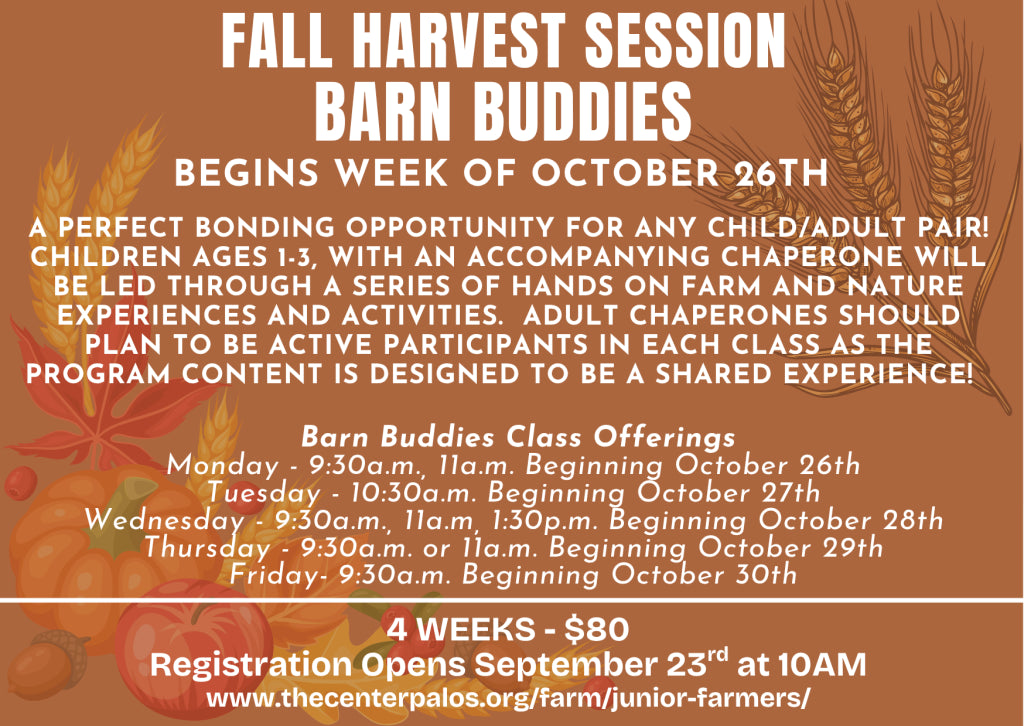 FALL HARVEST SESSION
BARN BUDDIES

BEGINS WEEK OF OCTOBER 26TH

A PERFECT BONDING OPPORTUNITY FOR ANY CHILD/ADULT PAIR! CHILDREN AGES 1-3, WITH AN ACCOMPANYING CHAPERONE WILL BE LED THROUGH A SERIES OF HANDS ON FARM AND NATURE EXPERIENCES AND ACTIVITIES. ADULT CHAPERONES SHOULD PLAN TO BE ACTIVE PARTICIPANTS IN EACH CLASS AS THE PROGRAM CONTENT IS DESIGNED TO BE A SHARED EXPERIENCE!

Barn Buddies Class Offerings
Monday - 9:30a.m., 11a.m. Beginning October 26th
Tuesday - 10:30a.m. Beginning October 27th
Wednesday - 9:30a.m., 11a.m, 1:30p.m. Beginning October 28th
Thursday - 9:30a.m. or 11a.m. Beginning October 29th
Friday- 9:30a.m. Beginning October 30th

4 WEEKS - $80
Registration Opens September 23$^{rd}$ at 10AM
www.thecenterpalos.org/farm/junior-farmers/